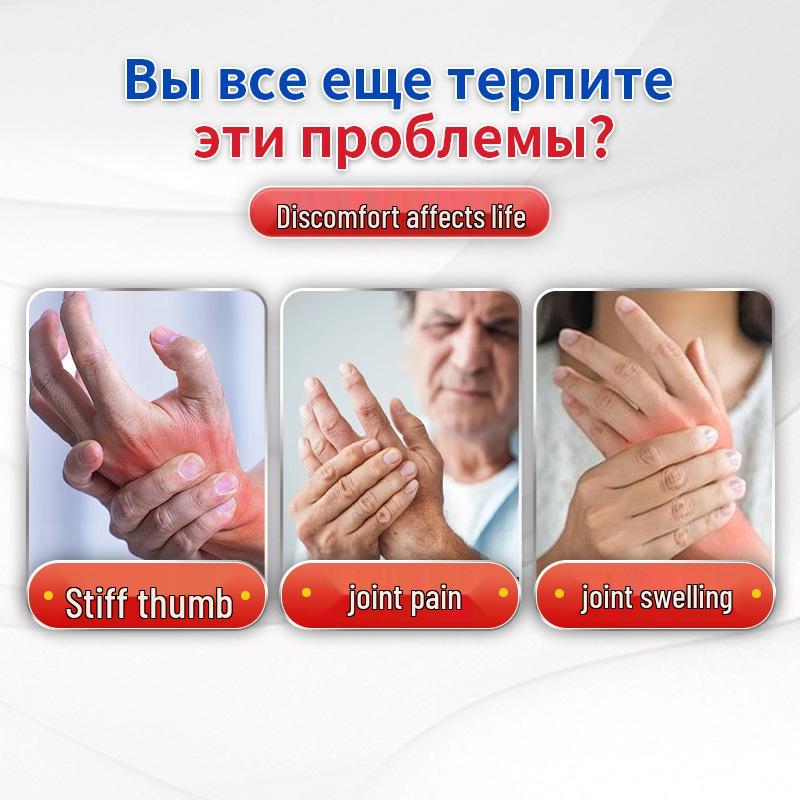 Вы все еще терпите эти проблемы?

Discomfort affects life

Stiff thumb

joint pain

joint swelling